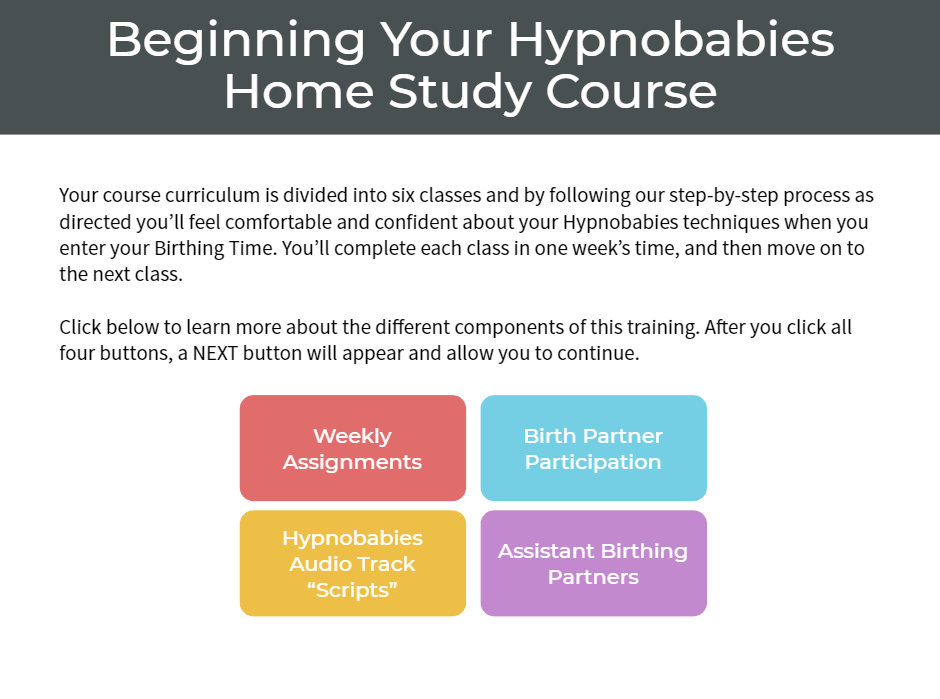 Beginning Your Hypnobabies Home Study Course

Your course curriculum is divided into six classes and by following our step-by-step process as directed you'll feel comfortable and confident about your Hypnobabies techniques when you enter your Birthing Time. You'll complete each class in one week's time, and then move on to the next class.

Click below to learn more about the different components of this training. After you click all four buttons, a NEXT button will appear and allow you to continue.

Weekly Assignments

Birth Partner Participation

Hypnobabies Audio Track "Scripts"

Assistant Birthing Partners